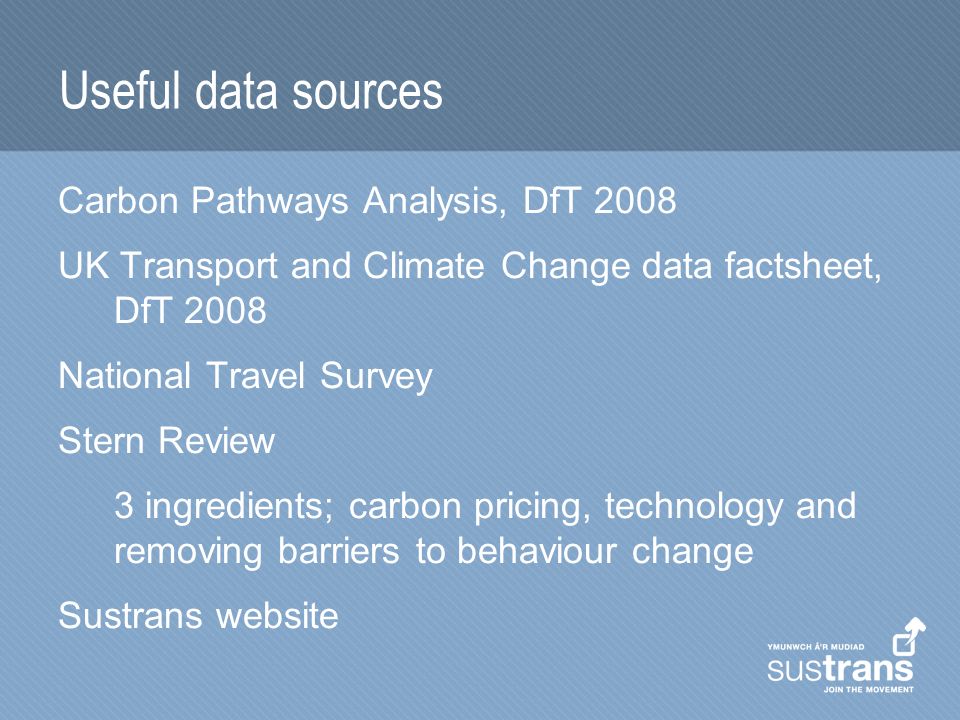 Useful data sources

Carbon Pathways Analysis, DfT 2008

UK Transport and Climate Change data factsheet, DfT 2008

National Travel Survey

Stern Review

3 ingredients; carbon pricing, technology and removing barriers to behaviour change

Sustrans website

YMUNWCH Â'R MUDIAD
sustrans
JOIN THE MOVEMENT